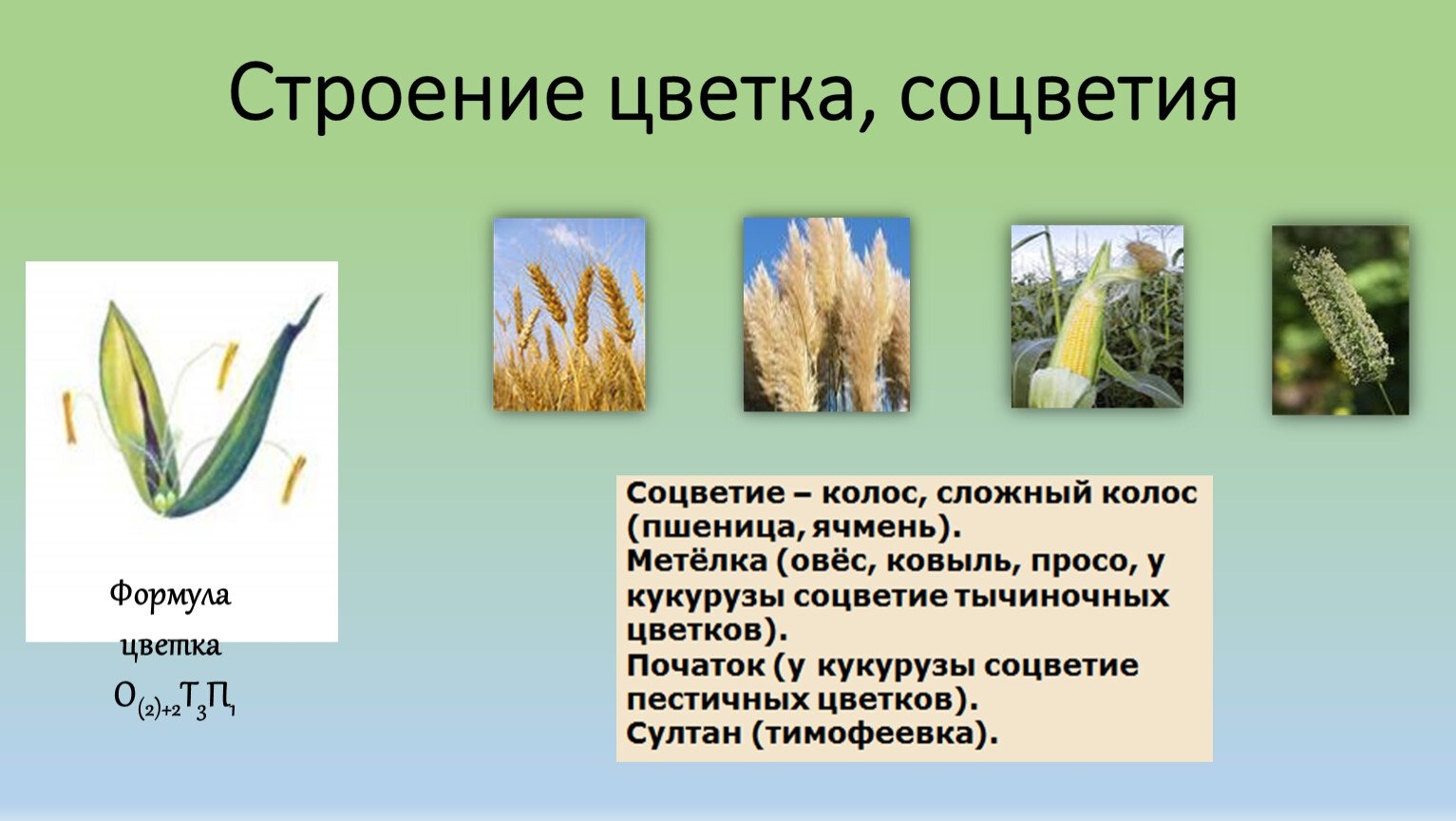 Строение цветка, соцветия

Формула цветка $О_{(2)+2}Т_3П_1$

Соцветие – колос, сложный колос (пшеница, ячмень).
Метёлка (овёс, ковыль, просо, у кукурузы соцветие тычиночных цветков).
Початок (у кукурузы соцветие пестичных цветков).
Султан (тимофеевка).